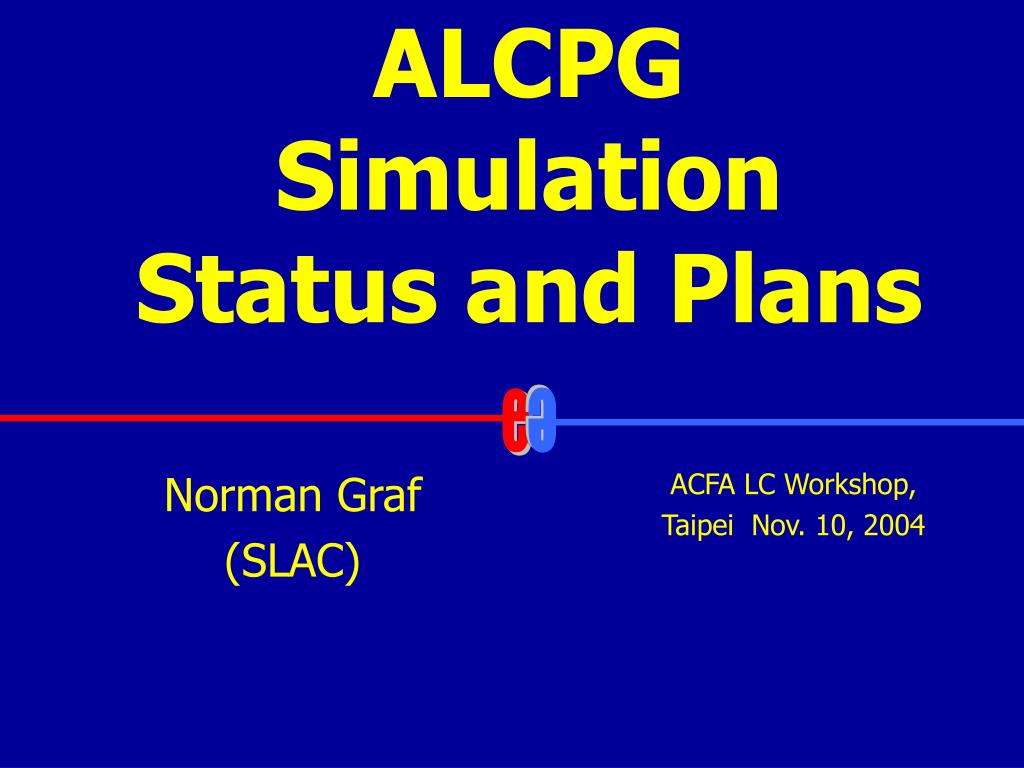 ALCPG
Simulation
Status and Plans

Norman Graf
(SLAC)

ACFA LC Workshop,
Taipei Nov. 10, 2004